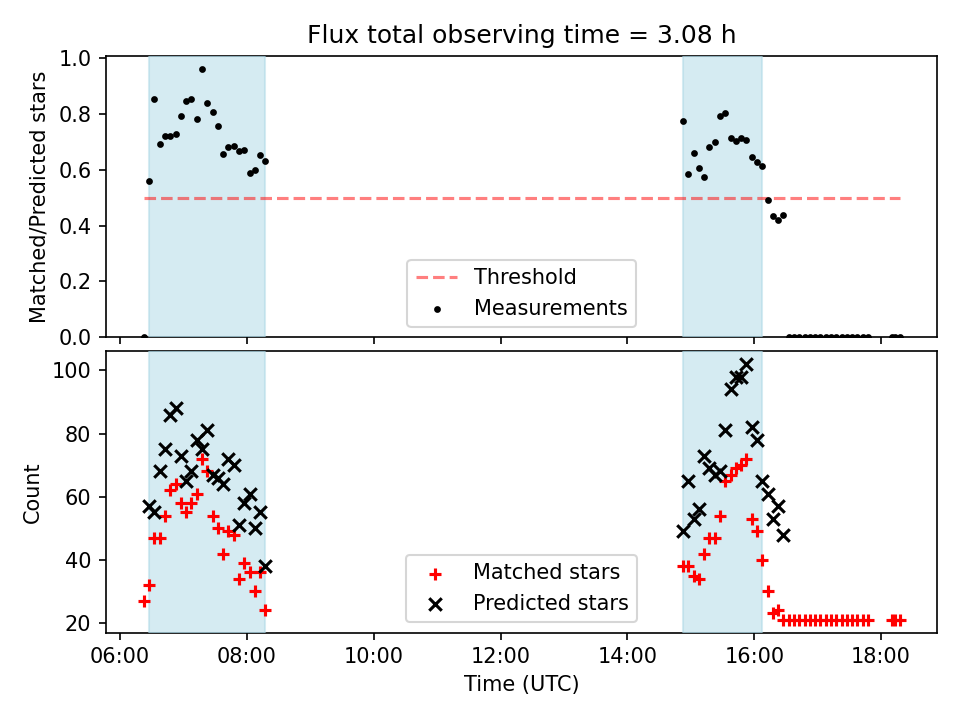 Flux total observing time = 3.08 h

Matched/Predicted stars

1.0
0.8
0.6
0.4
0.2
0.0

Threshold
Measurements

Count

100
80
60
40
20

Matched stars
Predicted stars

06:00 08:00 10:00 12:00 14:00 16:00 18:00

Time (UTC)